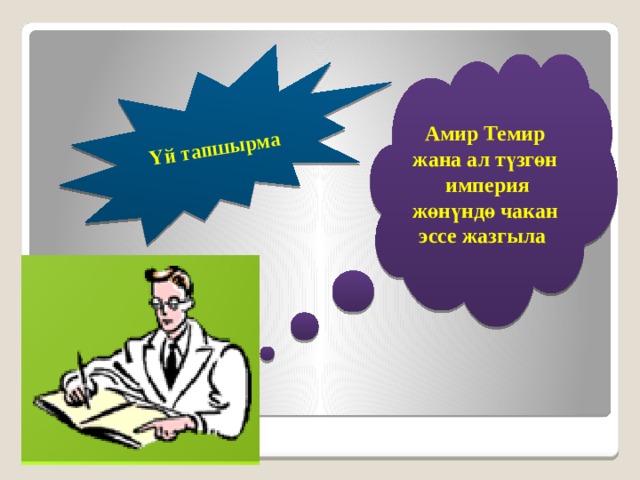 Үй тапшырма

Амир Темир жана ал түзгөн империя жөнүндө чакан эссе жазгыла